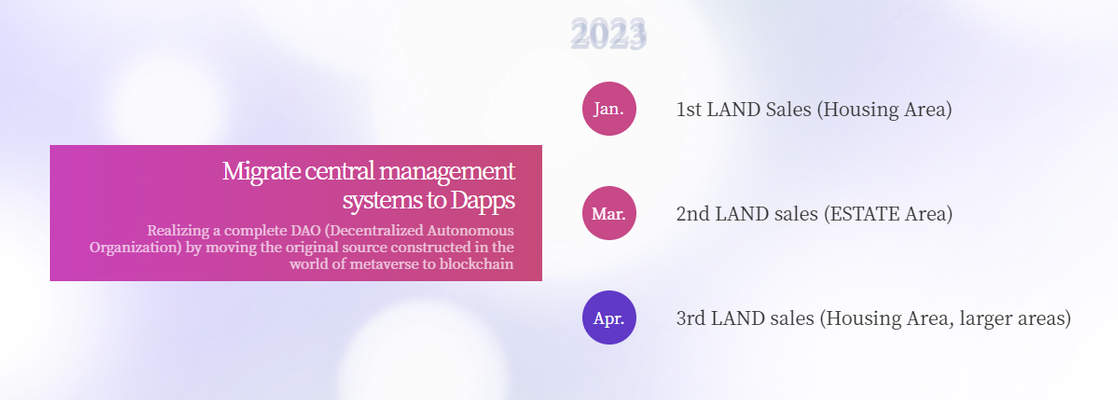 2023

Migrate central management systems to Dapps

Realizing a complete DAO (Decentralized Autonomous Organization) by moving the original source constructed in the world of metaverse to blockchain

Jan.
1st LAND Sales (Housing Area)

Mar.
2nd LAND sales (ESTATE Area)

Apr.
3rd LAND sales (Housing Area, larger areas)